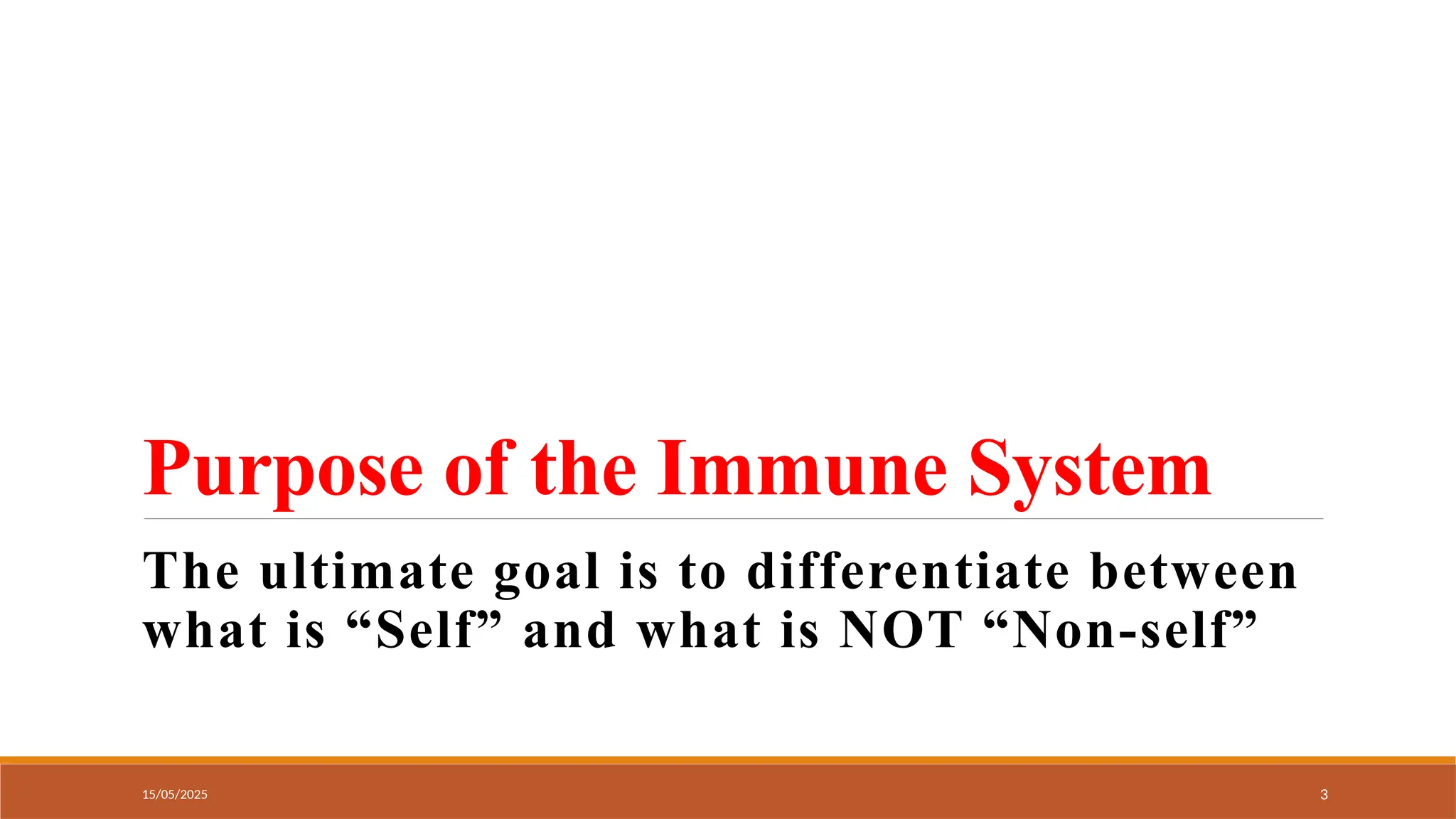 Purpose of the Immune System

The ultimate goal is to differentiate between what is “Self” and what is NOT “Non-self”

15/05/2025

3